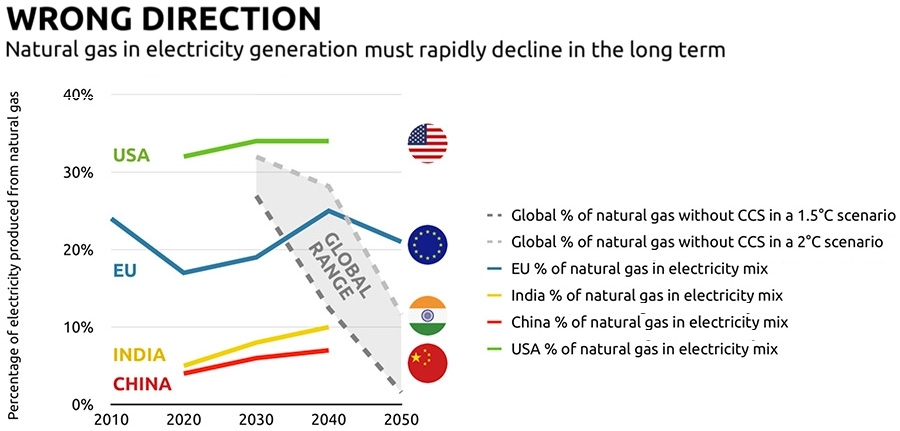 WRONG DIRECTION

Natural gas in electricity generation must rapidly decline in the long term

Percentage of electricity produced from natural gas

40%

30%

20%

10%

0%

2010 2020 2030 2040 2050

USA

EU

INDIA

CHINA

GLOBAL RANGE

Global % of natural gas without CCS in a 1.5°C scenario

Global % of natural gas without CCS in a 2°C scenario

EU % of natural gas in electricity mix

India % of natural gas in electricity mix

China % of natural gas in electricity mix

USA % of natural gas in electricity mix